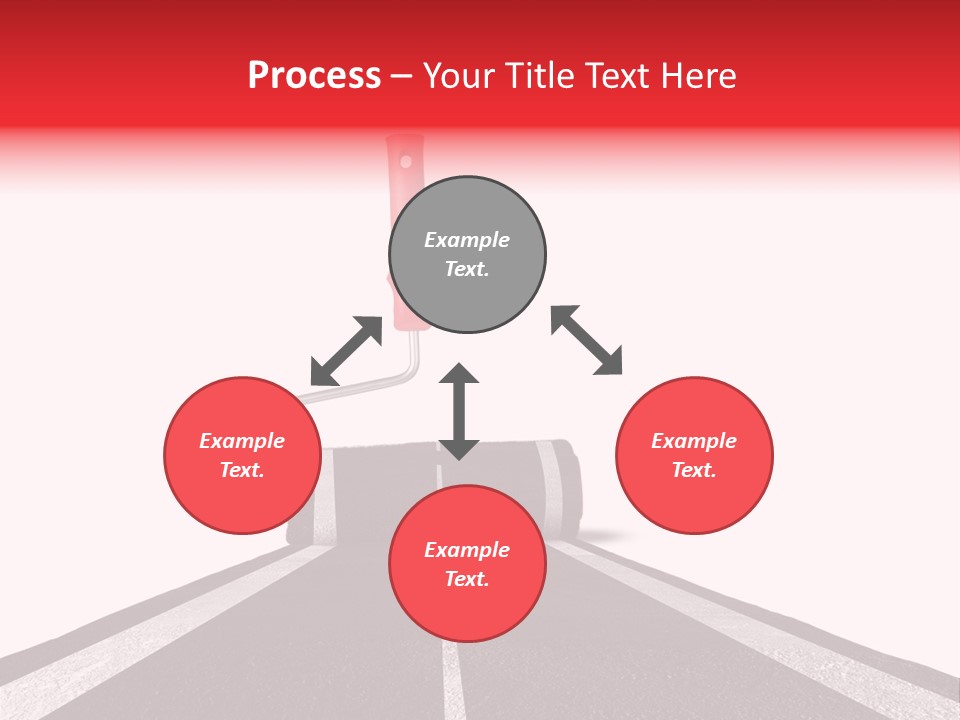 Process – Your Title Text Here

Example Text.

Example Text.

Example Text.

Example Text.